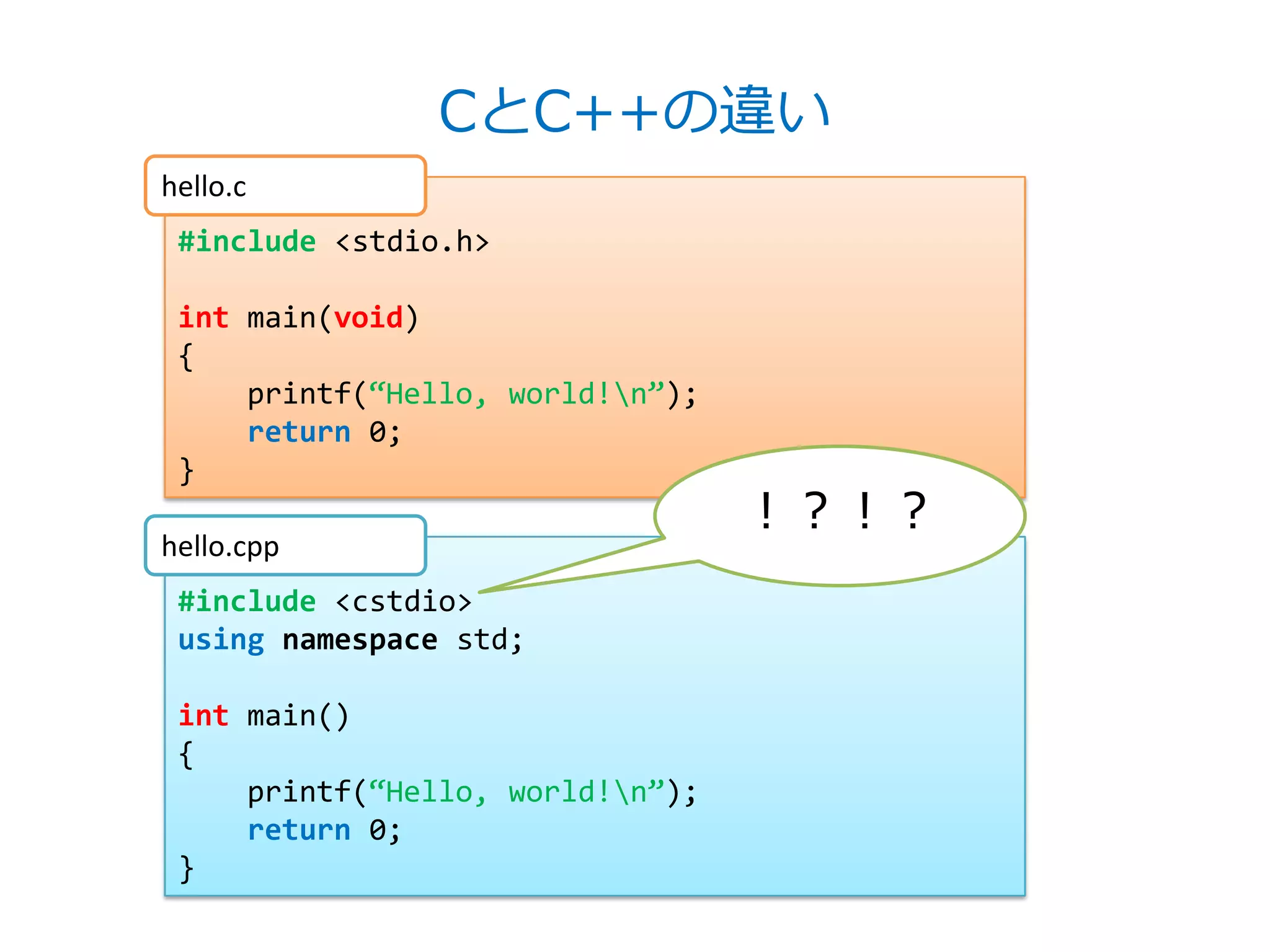 CとC++の違い

hello.c

#include <stdio.h>

int main(void)
{
    printf(“Hello, world!\n”);
    return 0;
}

！？！？

hello.cpp

#include <cstdio>
using namespace std;

int main()
{
    printf(“Hello, world!\n”);
    return 0;
}